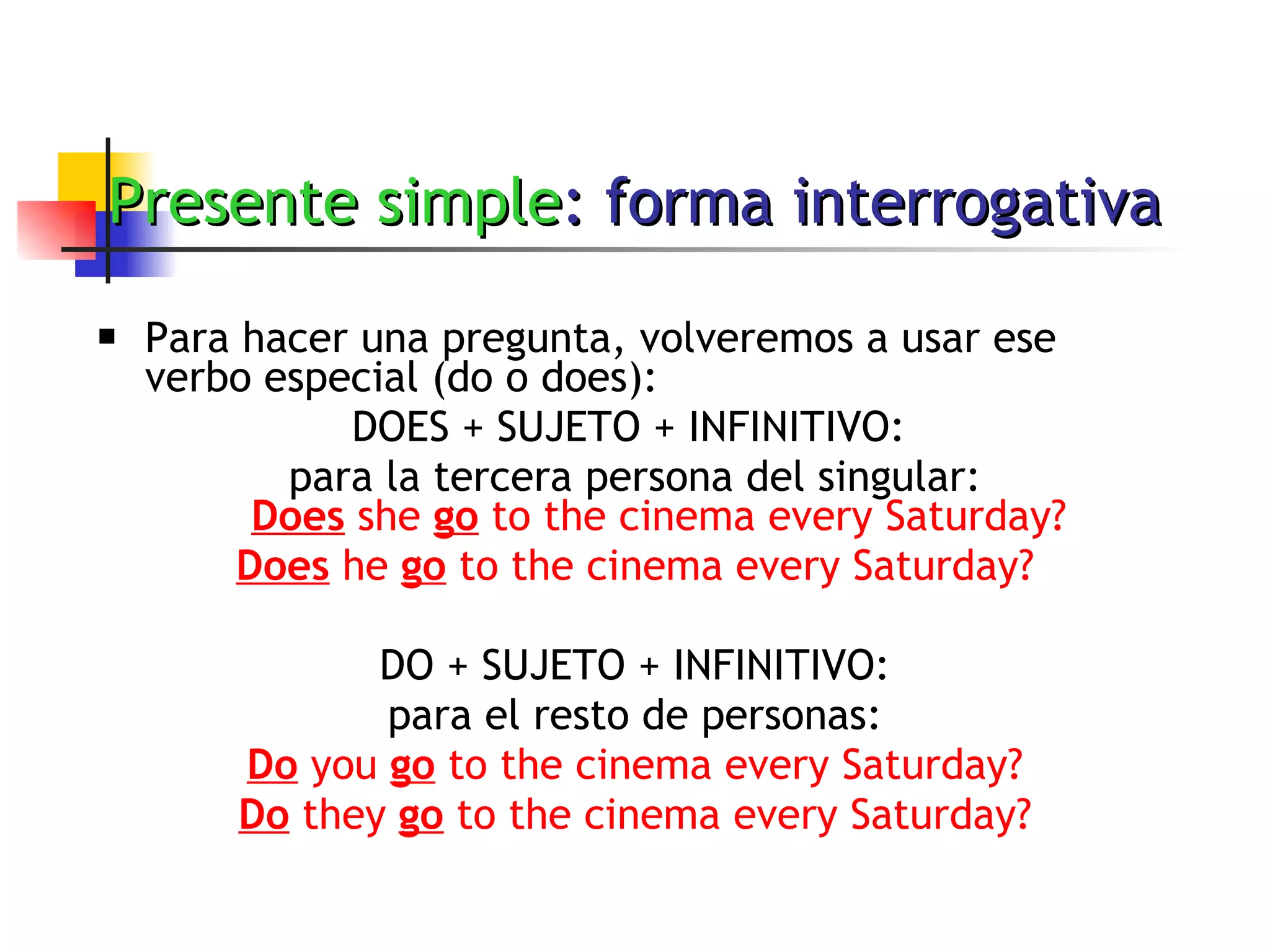 Presente simple: forma interrogativa

▪ Para hacer una pregunta, volveremos a usar ese verbo especial (do o does):

DOES + SUJETO + INFINITIVO:
para la tercera persona del singular:
Does she go to the cinema every Saturday?
Does he go to the cinema every Saturday?

DO + SUJETO + INFINITIVO:
para el resto de personas:
Do you go to the cinema every Saturday?
Do they go to the cinema every Saturday?